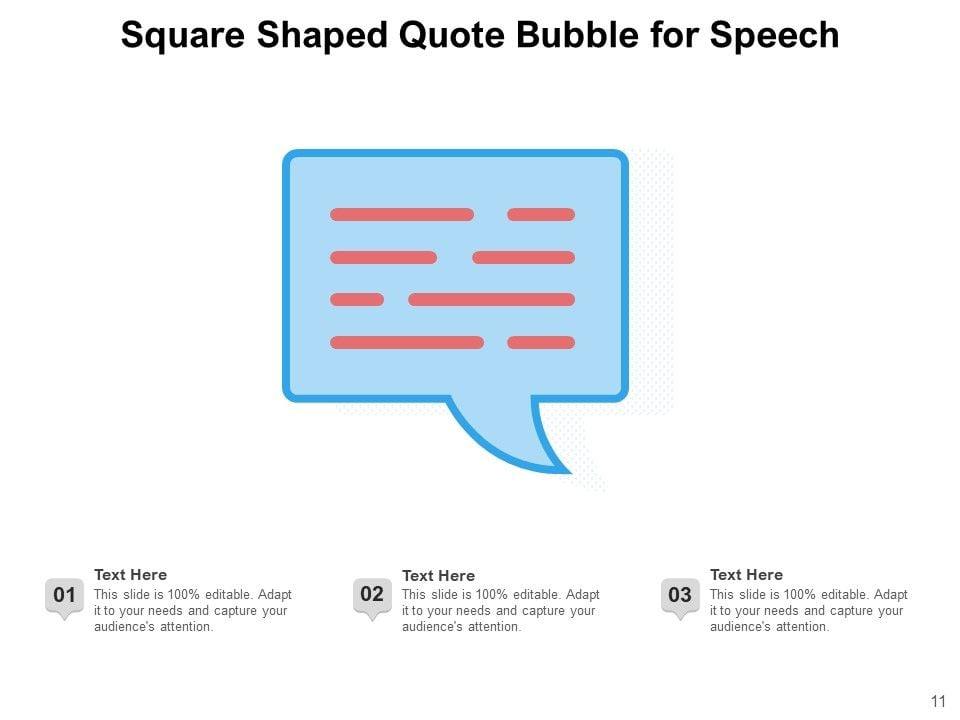 Square Shaped Quote Bubble for Speech

01
Text Here
This slide is 100% editable. Adapt it to your needs and capture your audience's attention.

02
Text Here
This slide is 100% editable. Adapt it to your needs and capture your audience's attention.

03
Text Here
This slide is 100% editable. Adapt it to your needs and capture your audience's attention.

11